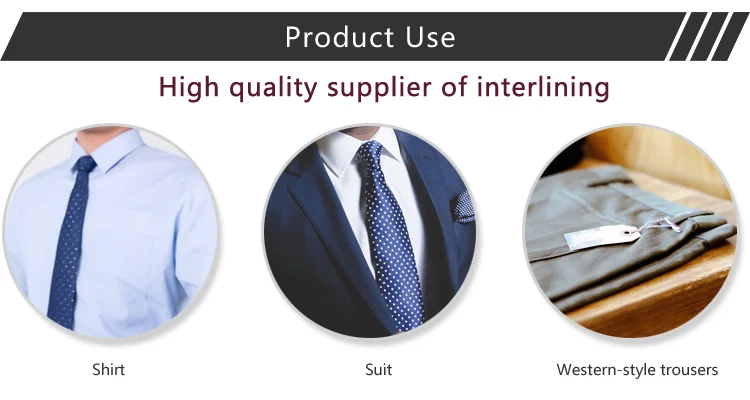 Product Use

High quality supplier of interlining

Shirt

Suit

Western-style trousers